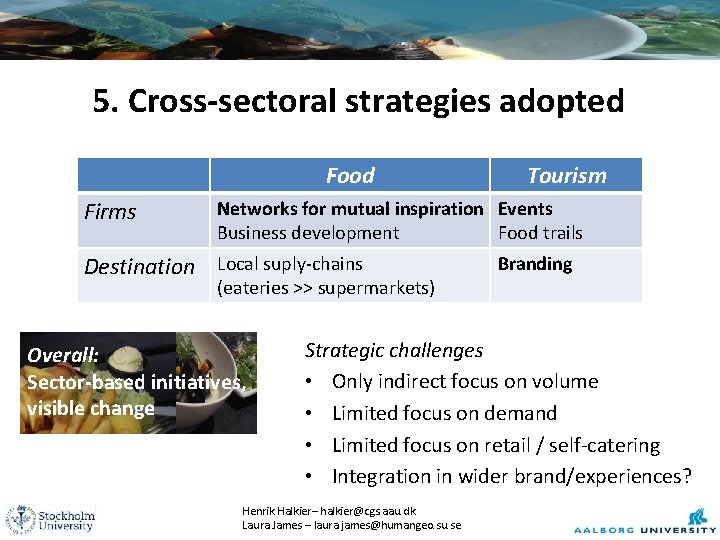 5. Cross-sectoral strategies adopted

| | Food | Tourism |
|---|---|---|
| Firms | Networks for mutual inspiration Business development | Events Food trails |
| Destination | Local suply-chains (eateries >> supermarkets) | Branding |

Overall:
Sector-based initiatives, visible change

Strategic challenges
• Only indirect focus on volume
• Limited focus on demand
• Limited focus on retail / self-catering
• Integration in wider brand/experiences?

Stockholm University

Henrik Halkier – halkier@cgs.aau.dk
Laura James – laura.james@humangeo.su.se

AALBORG UNIVERSITY